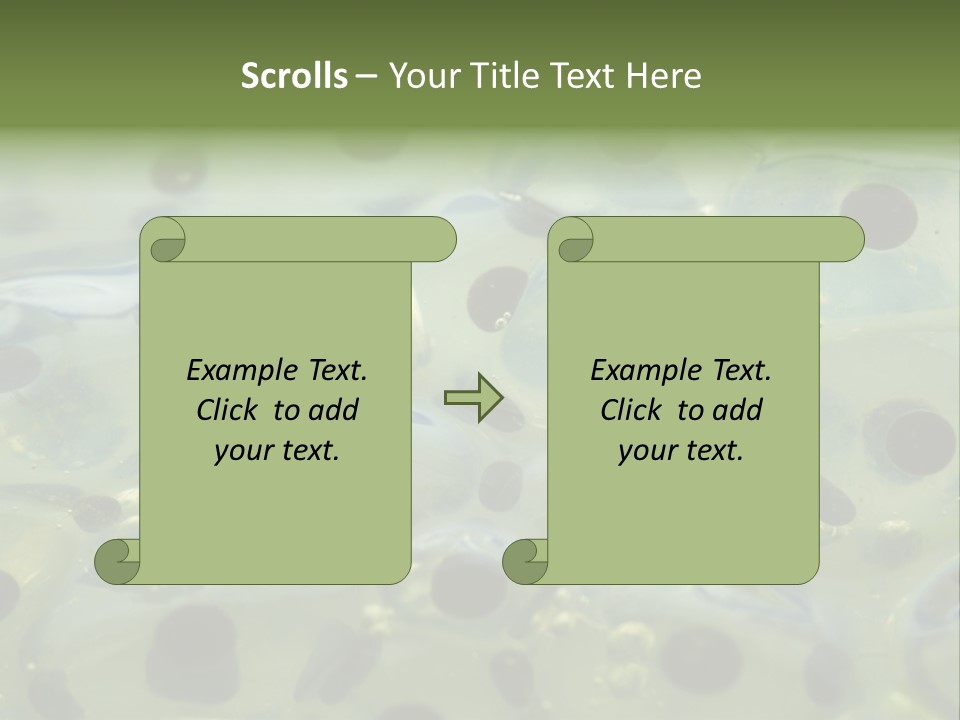 Scrolls – Your Title Text Here

Example Text. Click to add your text.

Example Text. Click to add your text.